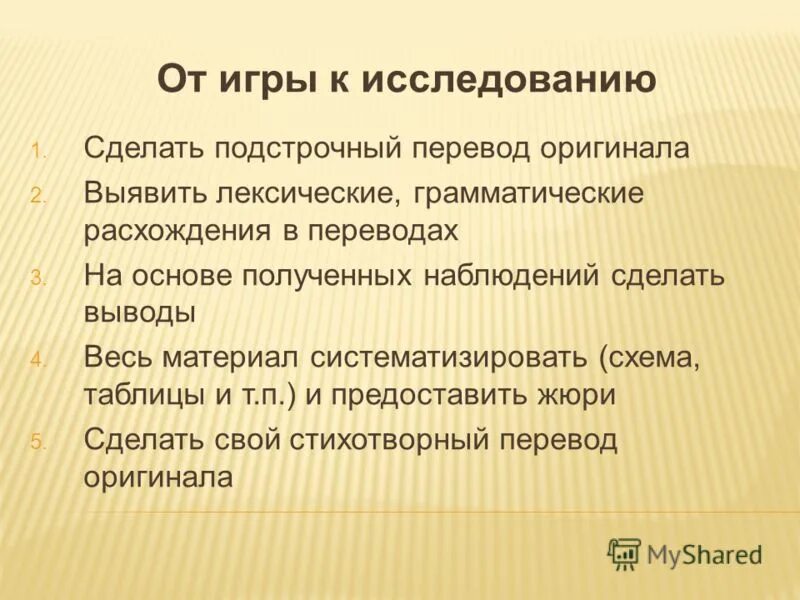 От игры к исследованию

1. Сделать подстрочный перевод оригинала
2. Выявить лексические, грамматические расхождения в переводах
3. На основе полученных наблюдений сделать выводы
4. Весь материал систематизировать (схема, таблицы и т.п.) и предоставить жюри
5. Сделать свой стихотворный перевод оригинала

MyShared